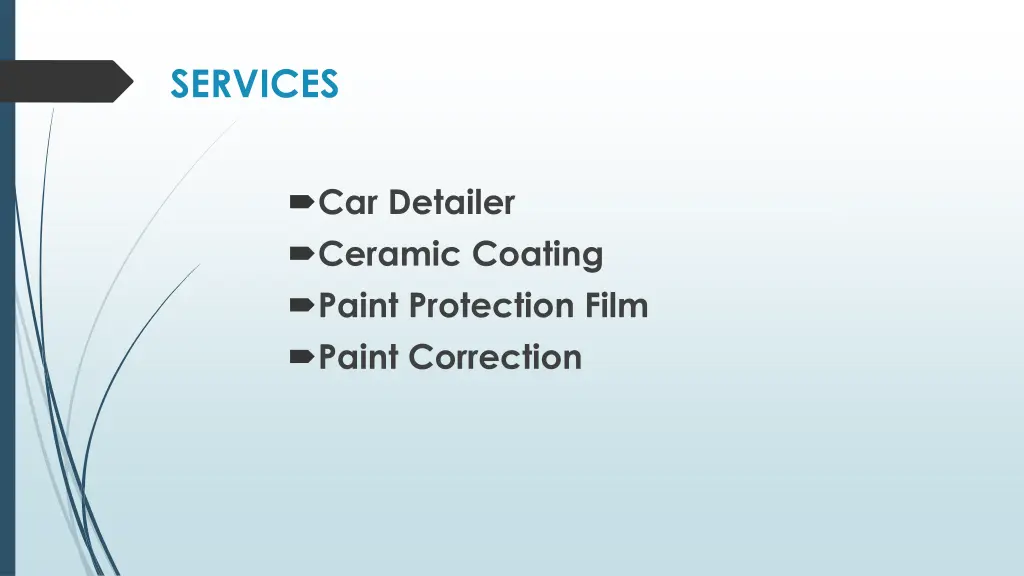 SERVICES

Car Detailer
Ceramic Coating
Paint Protection Film
Paint Correction